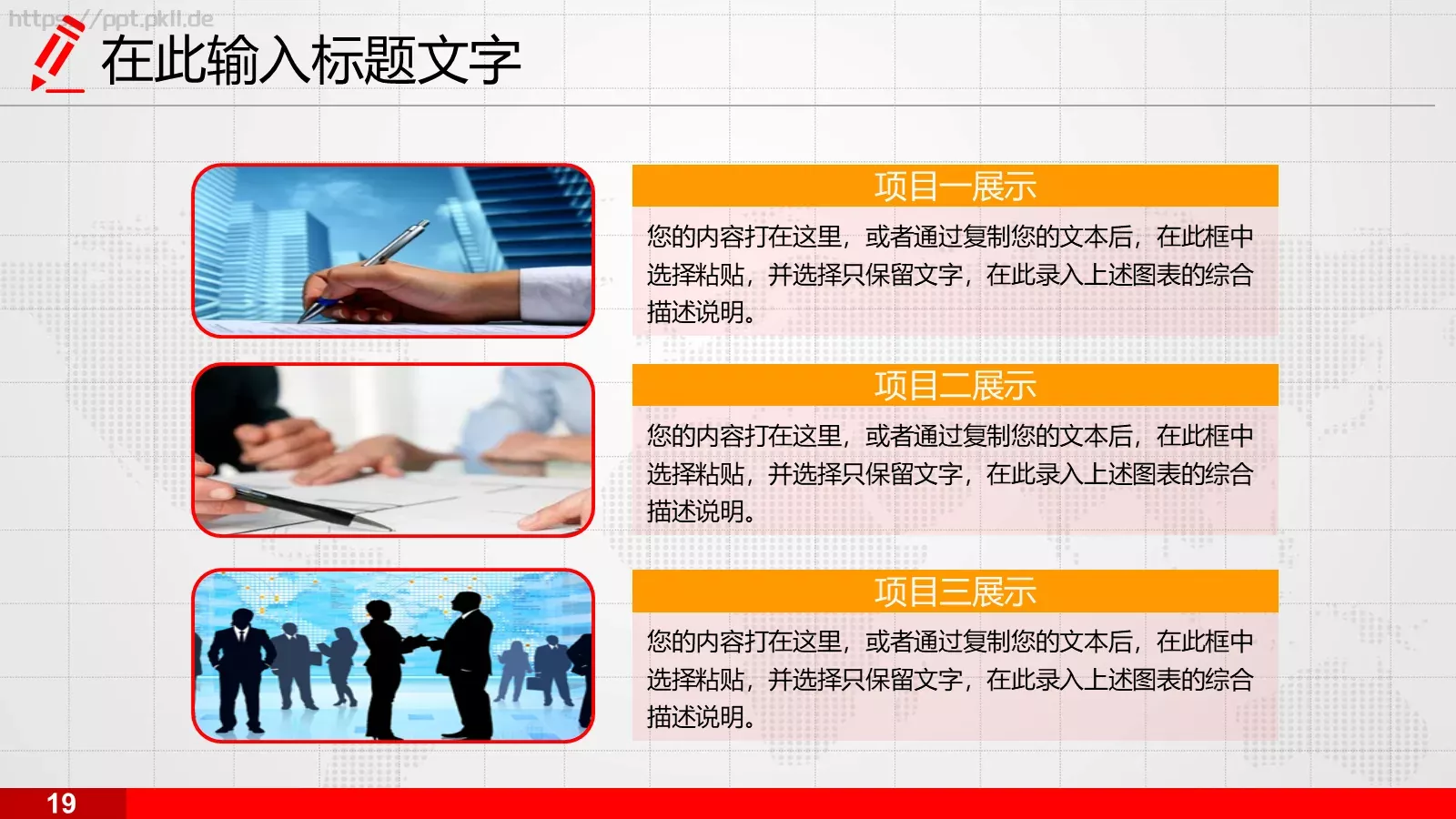 https://ppt.pkll.de

在此输入标题文字

项目一展示

您的内容打在这里，或者通过复制您的文本后，在此框中选择粘贴，并选择只保留文字，在此录入上述图表的综合描述说明。

项目二展示

您的内容打在这里，或者通过复制您的文本后，在此框中选择粘贴，并选择只保留文字，在此录入上述图表的综合描述说明。

项目三展示

您的内容打在这里，或者通过复制您的文本后，在此框中选择粘贴，并选择只保留文字，在此录入上述图表的综合描述说明。

19